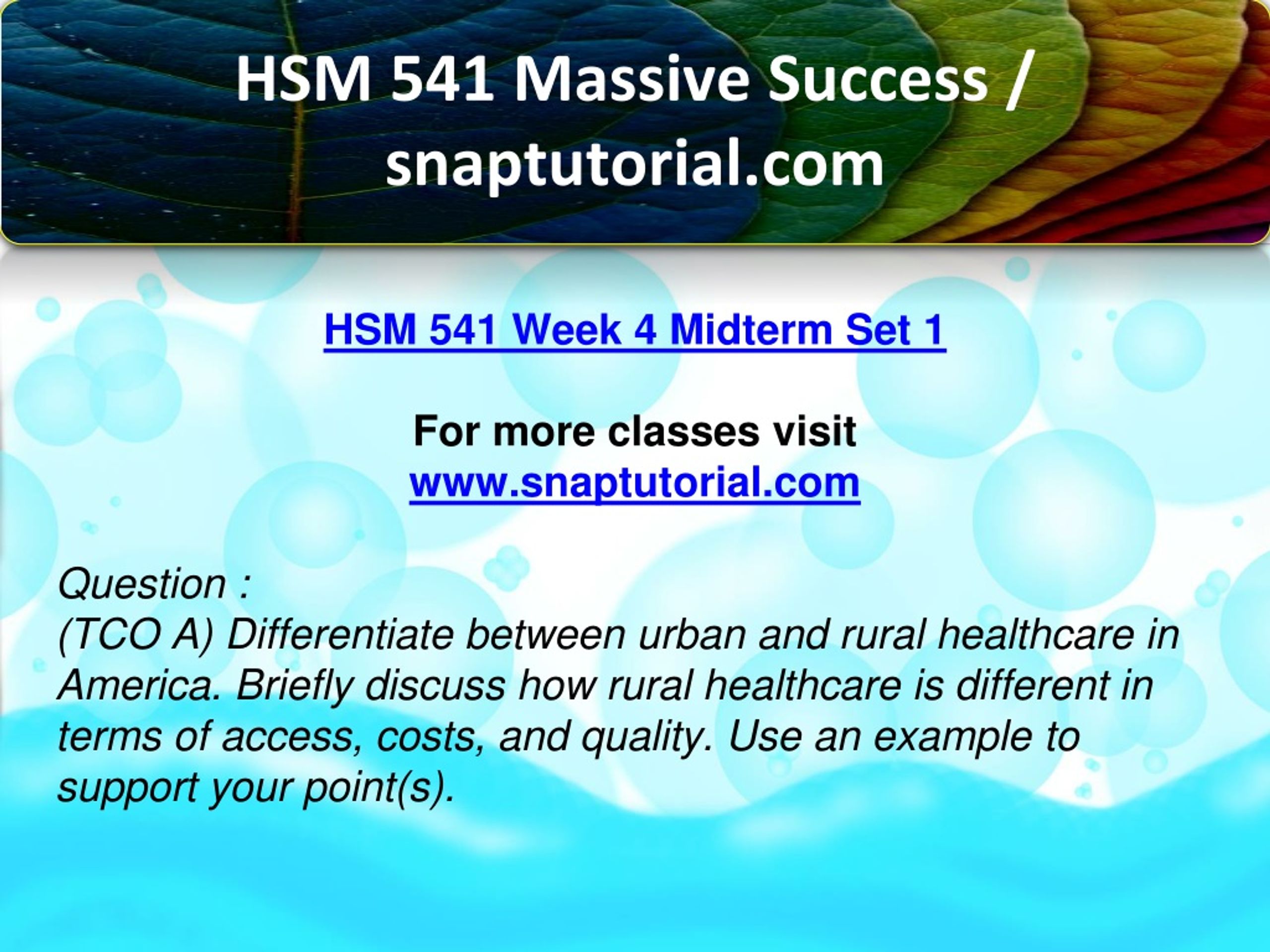 HSM 541 Massive Success / snaptutorial.com

HSM 541 Week 4 Midterm Set 1

For more classes visit
www.snaptutorial.com

Question :
(TCO A) Differentiate between urban and rural healthcare in America. Briefly discuss how rural healthcare is different in terms of access, costs, and quality. Use an example to support your point(s).